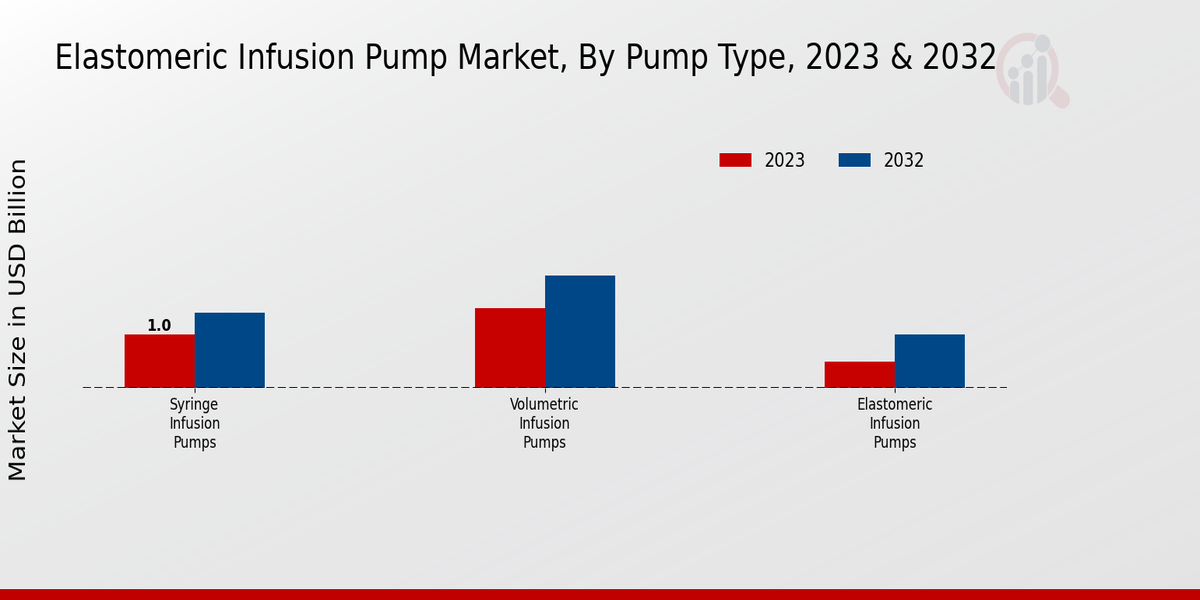 Elastomeric Infusion Pump Market, By Pump Type, 2023 & 2032

2023
2032

Market Size in USD Billion

1.0

Syringe Infusion Pumps

Volumetric Infusion Pumps

Elastomeric Infusion Pumps